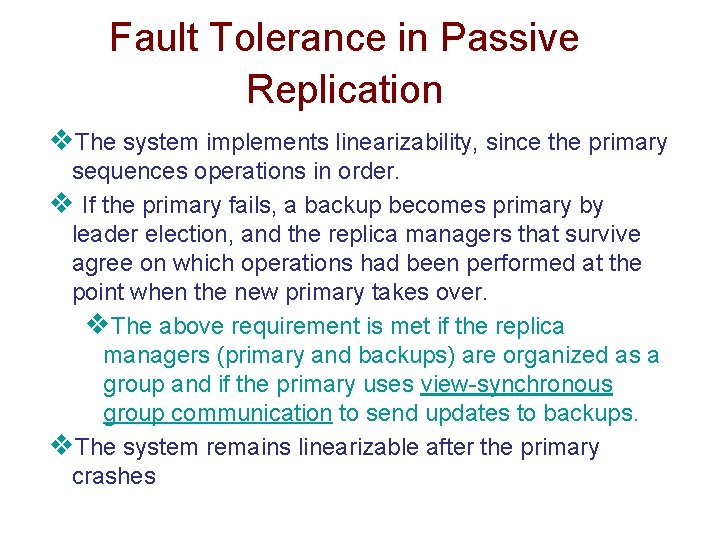 Fault Tolerance in Passive Replication

❖The system implements linearizability, since the primary sequences operations in order.

❖ If the primary fails, a backup becomes primary by leader election, and the replica managers that survive agree on which operations had been performed at the point when the new primary takes over.

❖The above requirement is met if the replica managers (primary and backups) are organized as a group and if the primary uses view-synchronous group communication to send updates to backups.

❖The system remains linearizable after the primary crashes